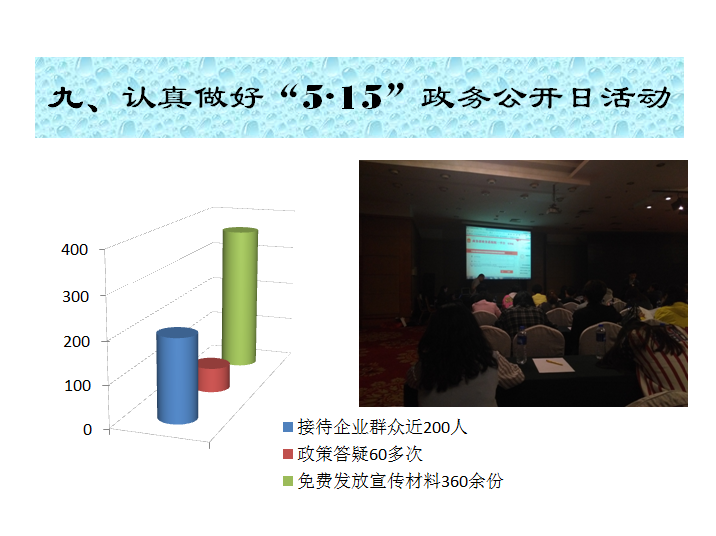 九、认真做好“5·15”政务公开日活动

400
300
200
100
0

接待企业群众近200人
政策答疑60多次
免费发放宣传材料360余份